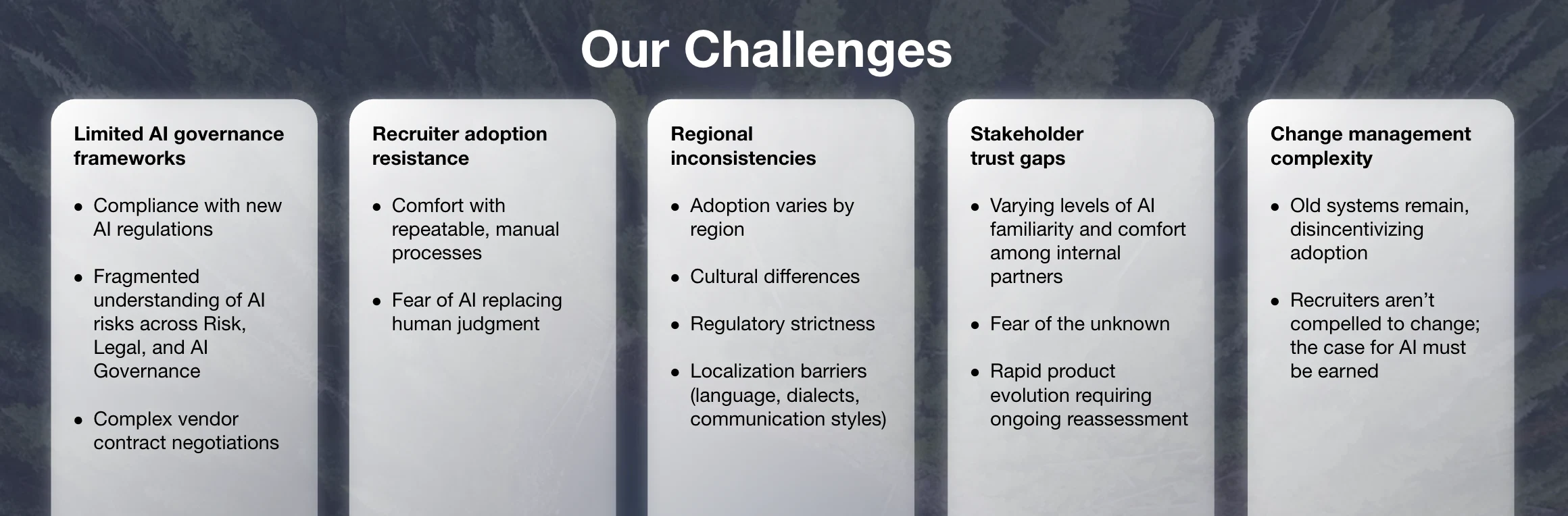 Our Challenges

Limited AI governance frameworks

• Compliance with new AI regulations

• Fragmented understanding of AI risks across Risk, Legal, and AI Governance

• Complex vendor contract negotiations

Recruiter adoption resistance

• Comfort with repeatable, manual processes

• Fear of AI replacing human judgment

Regional inconsistencies

• Adoption varies by region

• Cultural differences

• Regulatory strictness

• Localization barriers (language, dialects, communication styles)

Stakeholder trust gaps

• Varying levels of AI familiarity and comfort among internal partners

• Fear of the unknown

• Rapid product evolution requiring ongoing reassessment

Change management complexity

• Old systems remain, disincentivizing adoption

• Recruiters aren't compelled to change; the case for AI must be earned